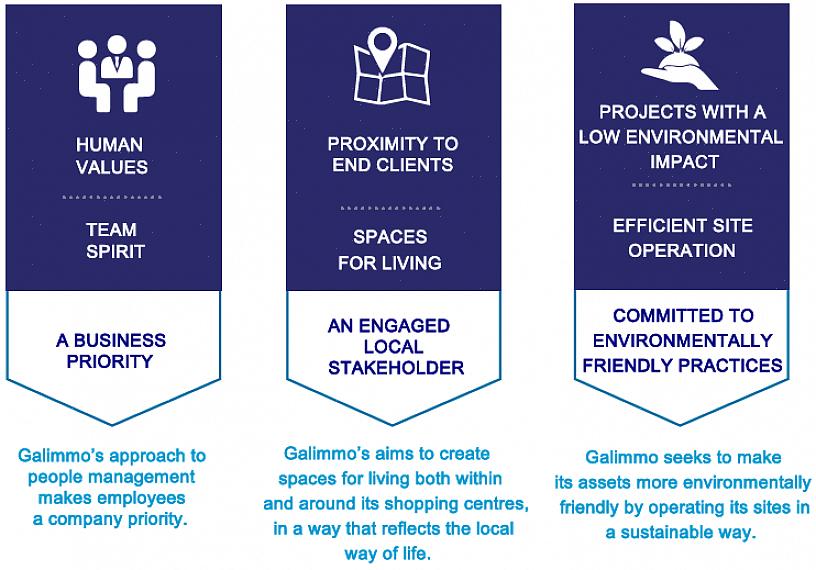 HUMAN VALUES

TEAM SPIRIT

A BUSINESS PRIORITY

Galimmo's approach to people management makes employees a company priority.

PROXIMITY TO END CLIENTS

SPACES FOR LIVING

AN ENGAGED LOCAL STAKEHOLDER

Galimmo's aims to create spaces for living both within and around its shopping centres, in a way that reflects the local way of life.

PROJECTS WITH A LOW ENVIRONMENTAL IMPACT

EFFICIENT SITE OPERATION

COMMITTED TO ENVIRONMENTALLY FRIENDLY PRACTICES

Galimmo seeks to make its assets more environmentally friendly by operating its sites in a sustainable way.